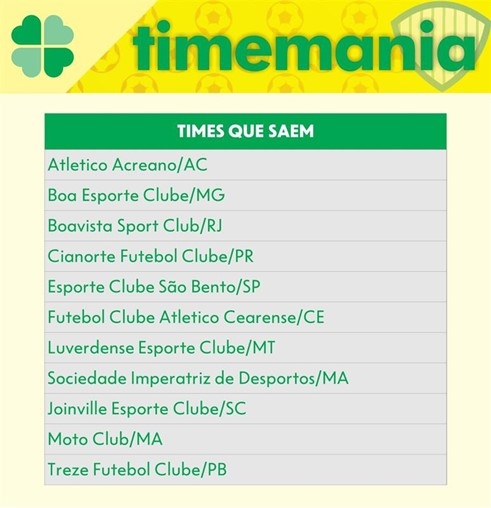 timemania

| TIMES QUE SAEM |
|---|
| Atletico Acreano/AC |
| Boa Esporte Clube/MG |
| Boavista Sport Club/RJ |
| Cianorte Futebol Clube/PR |
| Esporte Clube São Bento/SP |
| Futebol Clube Atletico Cearense/CE |
| Luverdense Esporte Clube/MT |
| Sociedade Imperatriz de Desportos/MA |
| Joinville Esporte Clube/SC |
| Moto Club/MA |
| Treze Futebol Clube/PB |